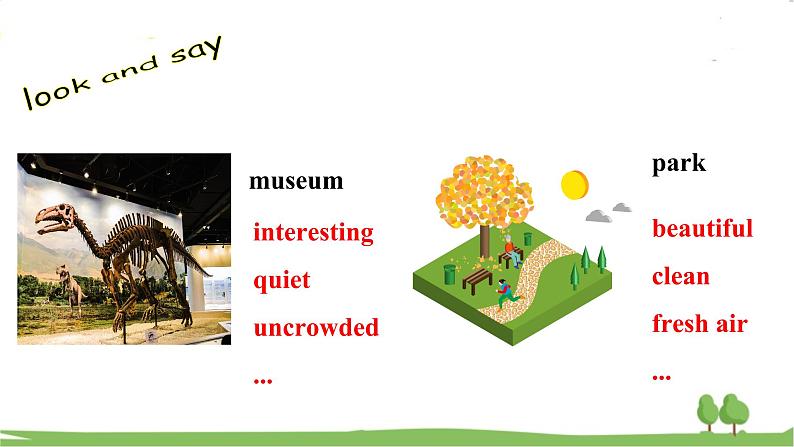 look and say

museum

interesting

quiet

uncrowded

...

park

beautiful

clean

fresh air

...